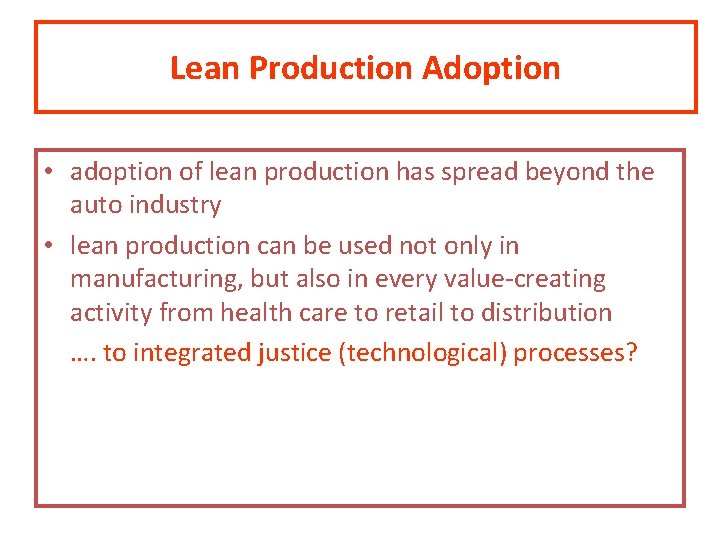 Lean Production Adoption

• adoption of lean production has spread beyond the auto industry

• lean production can be used not only in manufacturing, but also in every value-creating activity from health care to retail to distribution

…. to integrated justice (technological) processes?